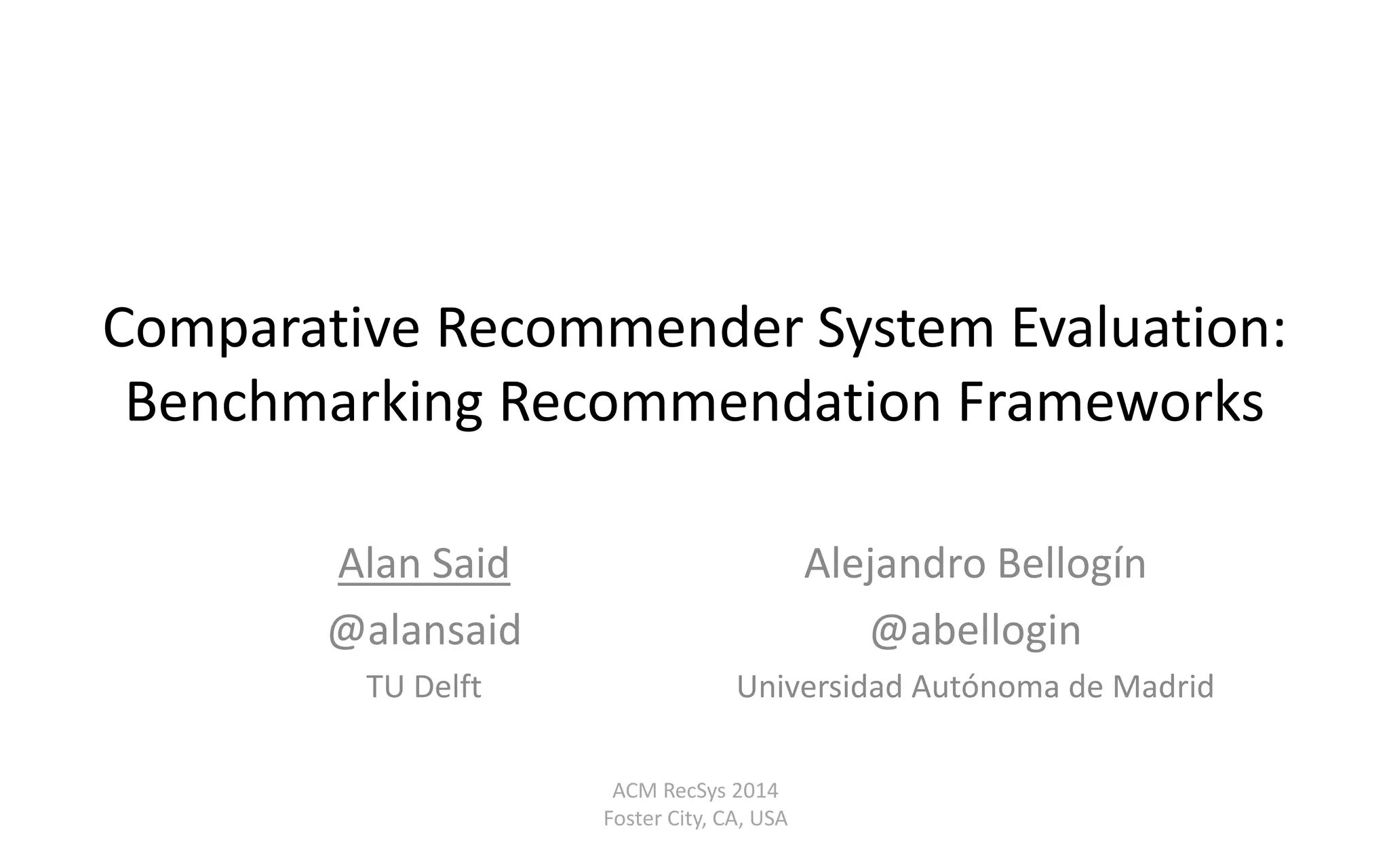 Comparative Recommender System Evaluation: Benchmarking Recommendation Frameworks

Alan Said
@alansaid
TU Delft

Alejandro Bellogín
@abellogin
Universidad Autónoma de Madrid

ACM RecSys 2014
Foster City, CA, USA